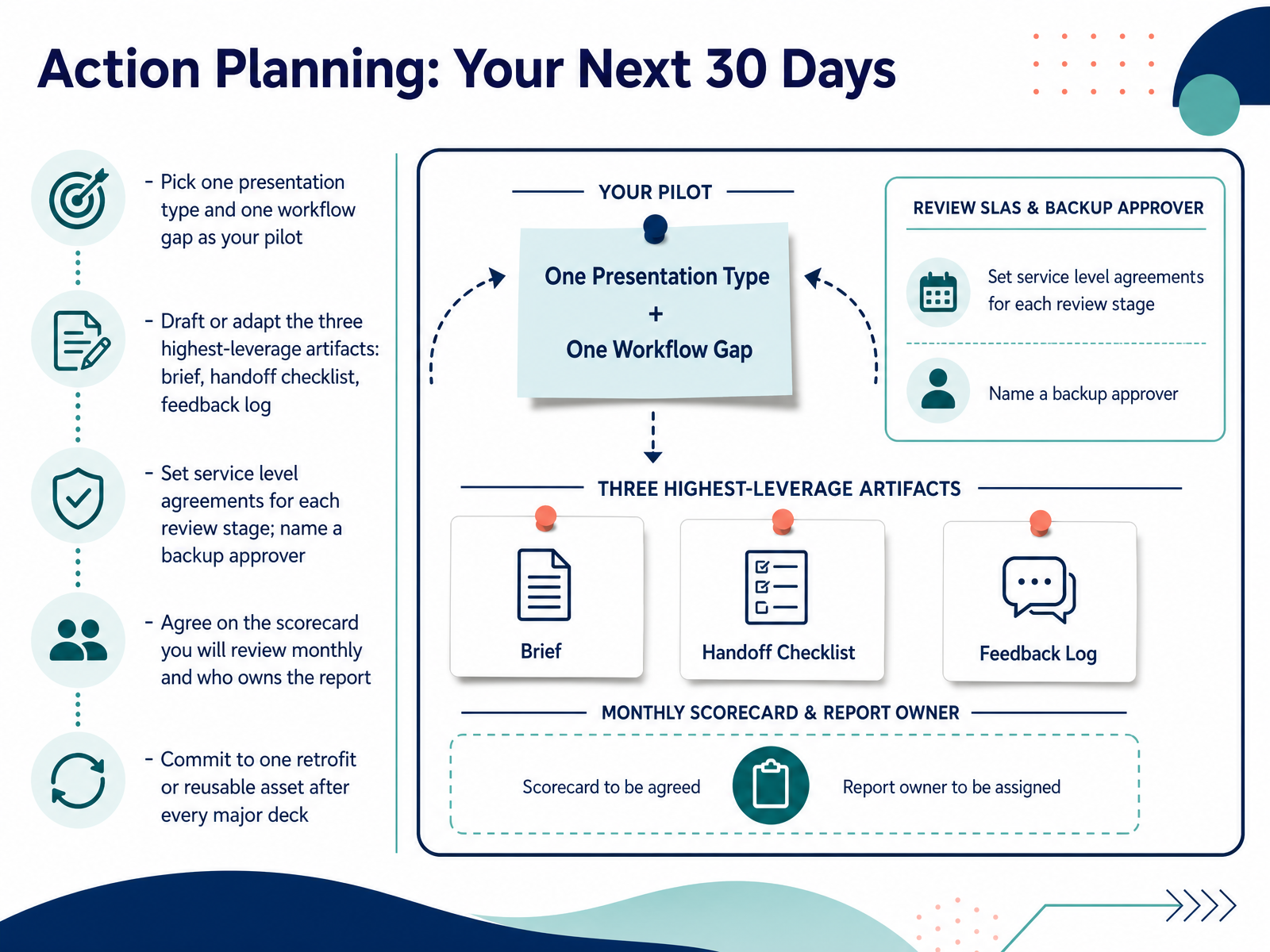 Action Planning: Your Next 30 Days

- Pick one presentation type and one workflow gap as your pilot

- Draft or adapt the three highest-leverage artifacts: brief, handoff checklist, feedback log

- Set service level agreements for each review stage; name a backup approver

- Agree on the scorecard you will review monthly and who owns the report

- Commit to one retrofit or reusable asset after every major deck

YOUR PILOT

One Presentation Type
+
One Workflow Gap

REVIEW SLAS & BACKUP APPROVER

Set service level agreements for each review stage

Name a backup approver

THREE HIGHEST-LEVERAGE ARTIFACTS

Brief

Handoff Checklist

Feedback Log

MONTHLY SCORECARD & REPORT OWNER

Scorecard to be agreed

Report owner to be assigned